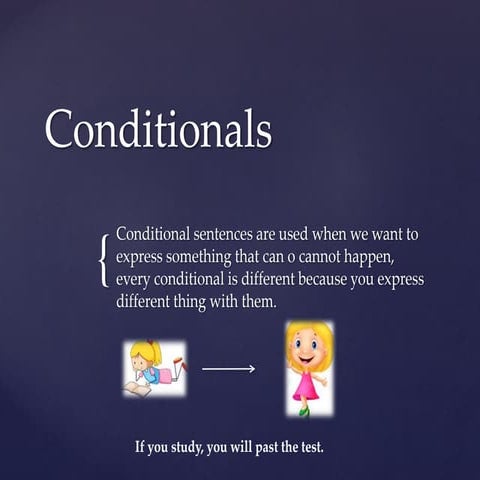 Conditionals

Conditional sentences are used when we want to express something that can o cannot happen, every conditional is different because you express different thing with them.

If you study, you will past the test.